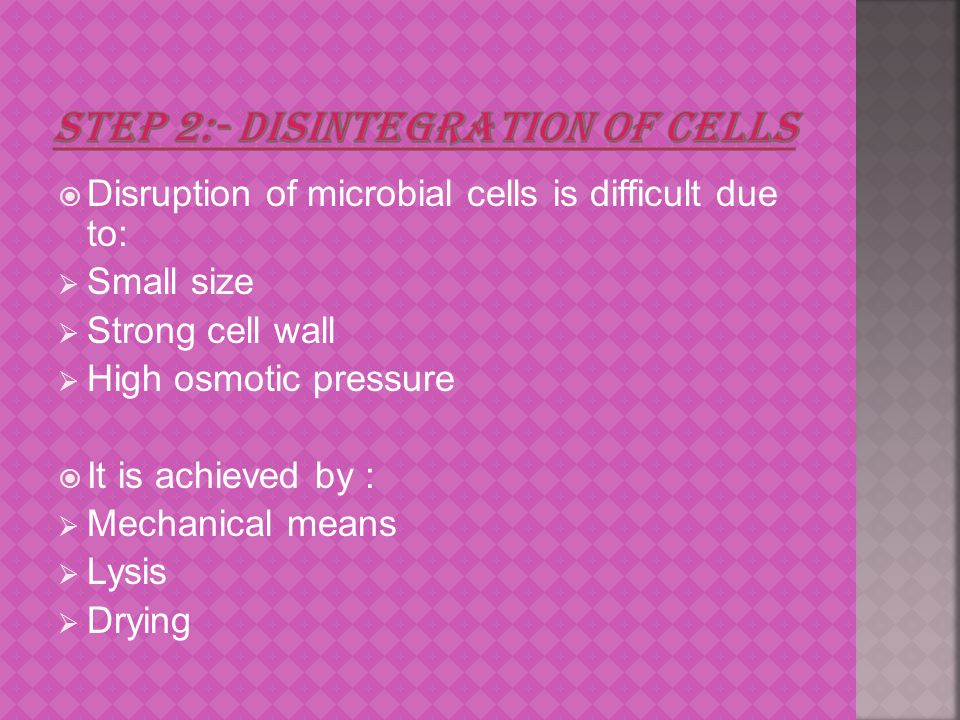 STEP 2:- DISINTEGRATION OF CELLS

Disruption of microbial cells is difficult due to:

Small size

Strong cell wall

High osmotic pressure

It is achieved by :

Mechanical means

Lysis

Drying